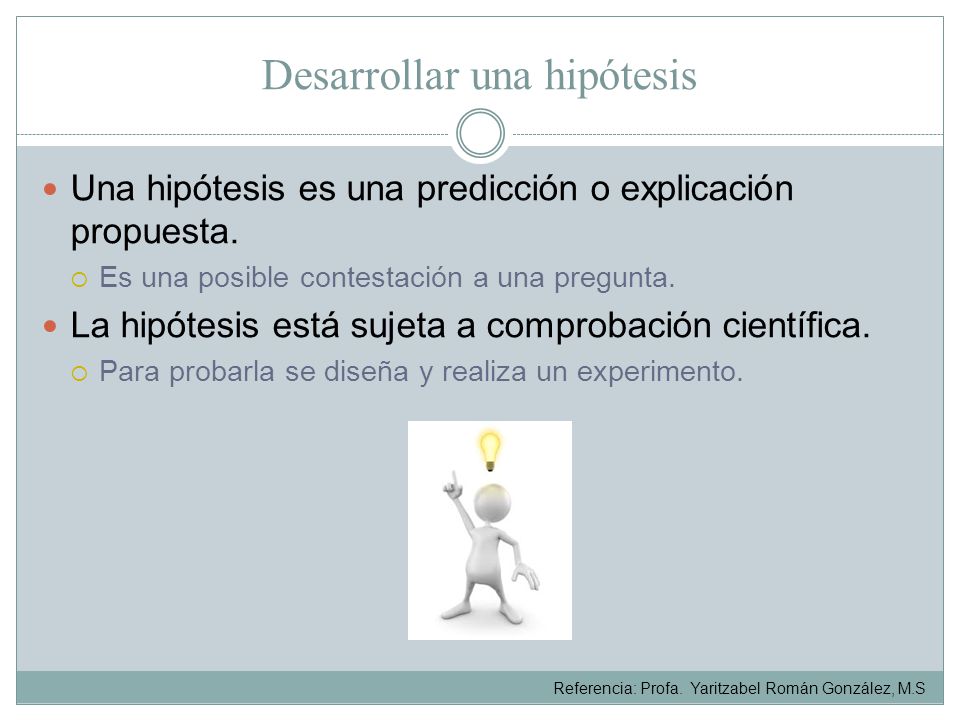 Desarrollar una hipótesis

Una hipótesis es una predicción o explicación propuesta.

Es una posible contestación a una pregunta.

La hipótesis está sujeta a comprobación científica.

Para probarla se diseña y realiza un experimento.

Referencia: Profa. Yaritzabel Román González, M.S